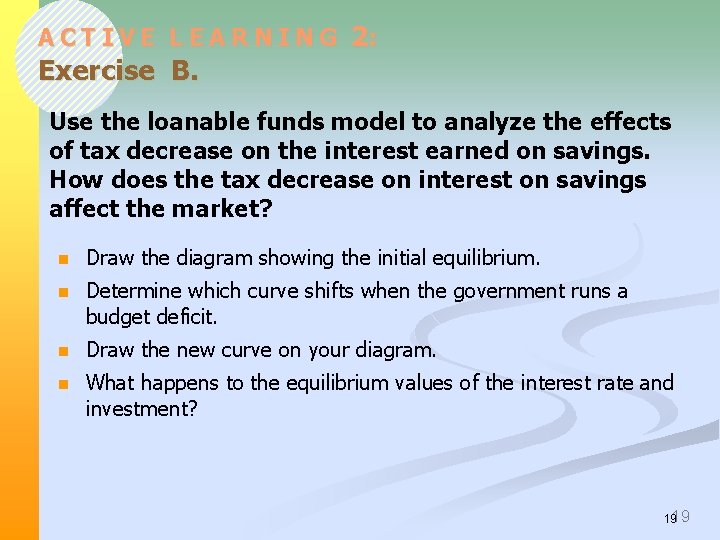 ACTIVE LEARNING 2:
Exercise B.

Use the loanable funds model to analyze the effects of tax decrease on the interest earned on savings. How does the tax decrease on interest on savings affect the market?

- Draw the diagram showing the initial equilibrium.
- Determine which curve shifts when the government runs a budget deficit.
- Draw the new curve on your diagram.
- What happens to the equilibrium values of the interest rate and investment?

19 19